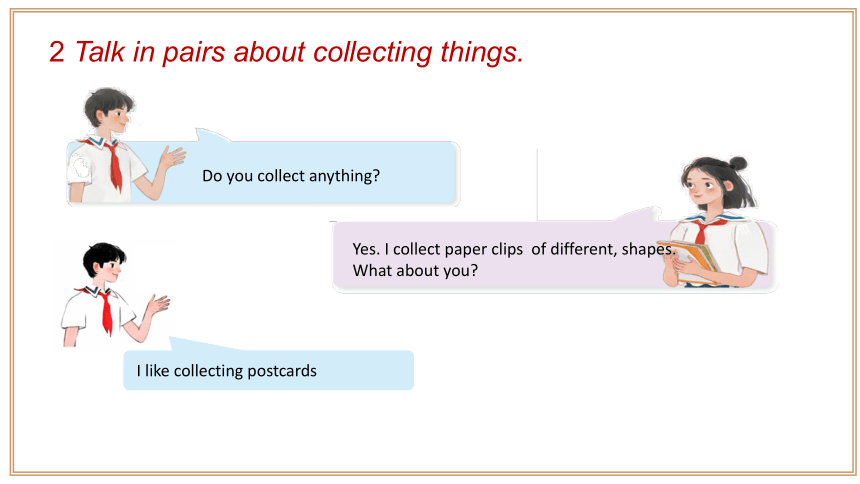 2 Talk in pairs about collecting things.

Do you collect anything?

Yes. I collect paper clips of different, shapes. What about you?

I like collecting postcards